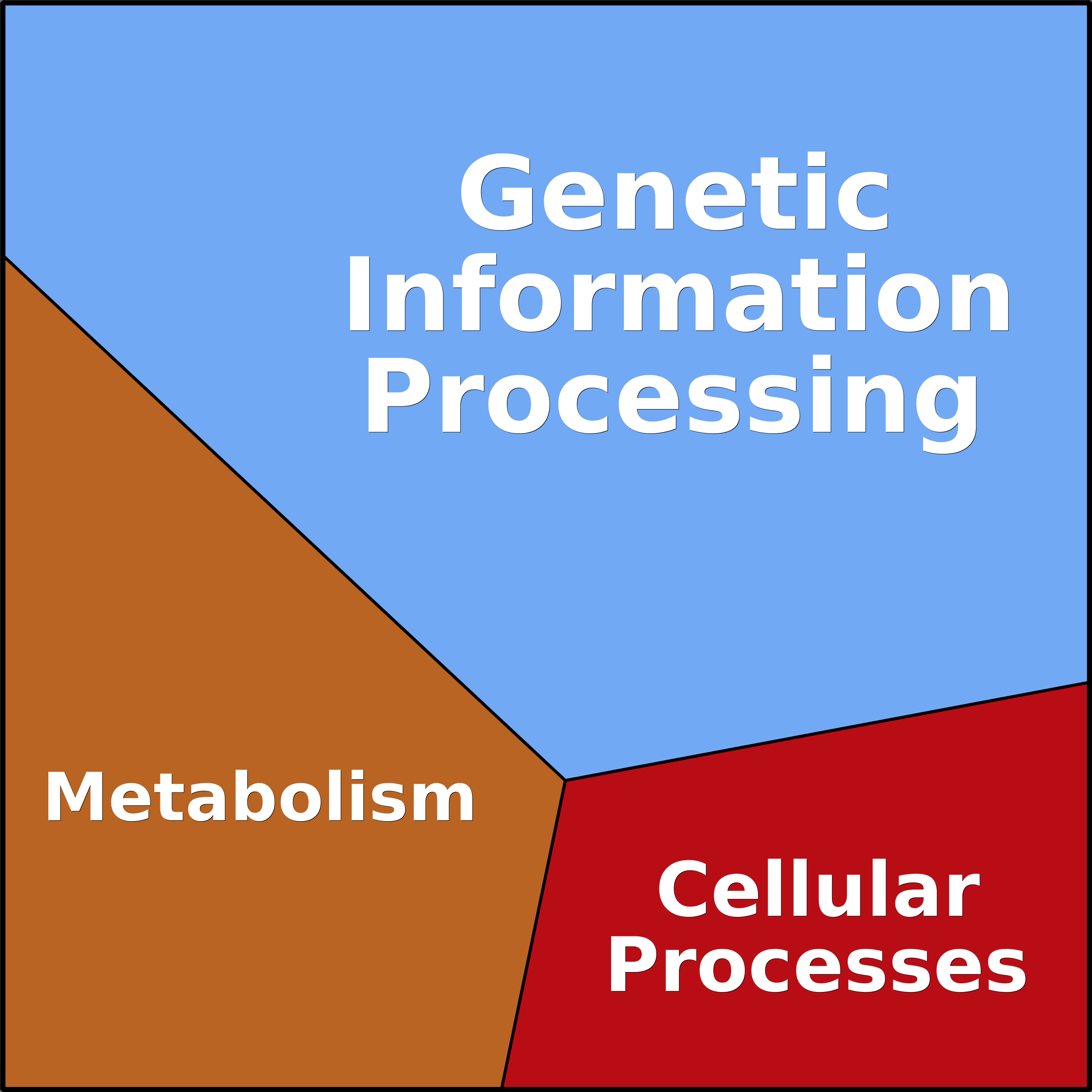 Genetic Information Processing

Metabolism

Cellular Processes